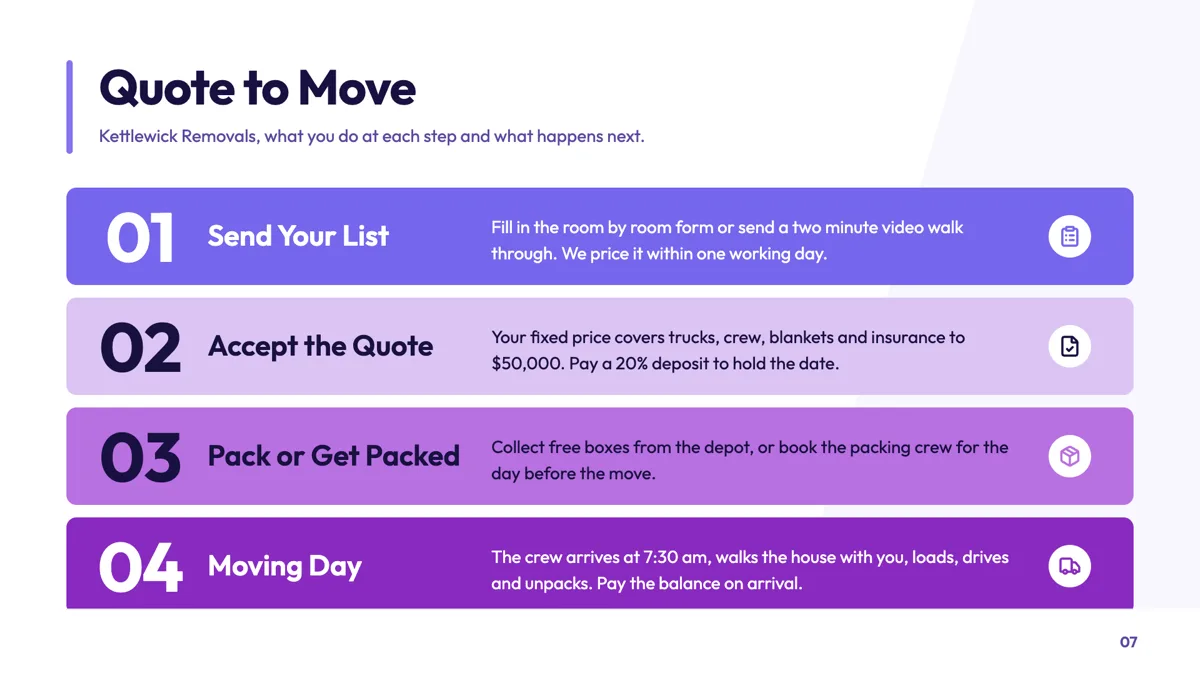 Quote to Move

Kettlewick Removals, what you do at each step and what happens next.

01 Send Your List

Fill in the room by room form or send a two minute video walk through. We price it within one working day.

02 Accept the Quote

Your fixed price covers trucks, crew, blankets and insurance to $50,000. Pay a 20% deposit to hold the date.

03 Pack or Get Packed

Collect free boxes from the depot, or book the packing crew for the day before the move.

04 Moving Day

The crew arrives at 7:30 am, walks the house with you, loads, drives and unpacks. Pay the balance on arrival.

07